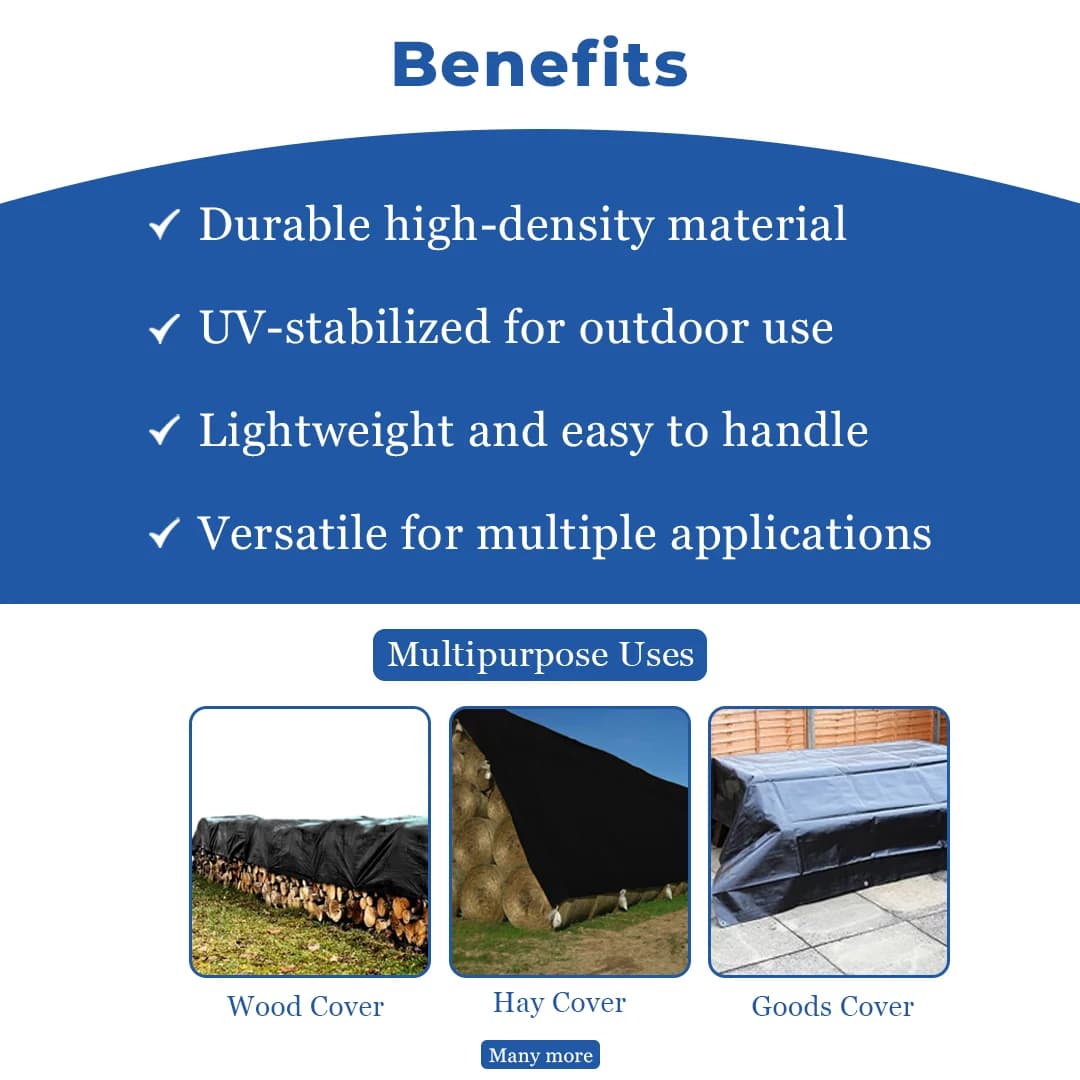 Benefits

✓ Durable high-density material

✓ UV-stabilized for outdoor use

✓ Lightweight and easy to handle

✓ Versatile for multiple applications

Multipurpose Uses

Wood Cover

Hay Cover

Goods Cover

Many more